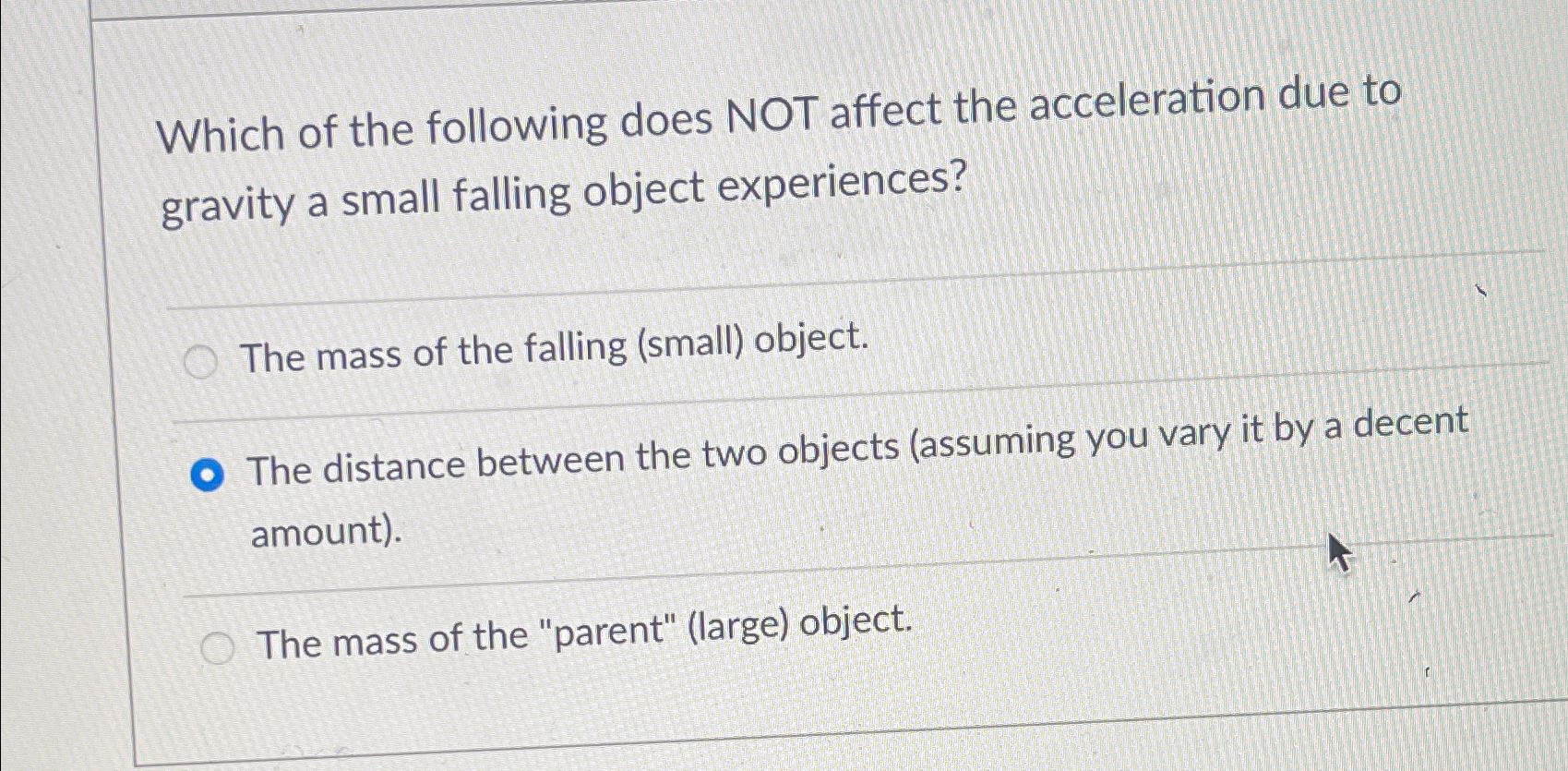 Which of the following does NOT affect the acceleration due to gravity a small falling object experiences?

The mass of the falling (small) object.

The distance between the two objects (assuming you vary it by a decent amount).

The mass of the "parent" (large) object.